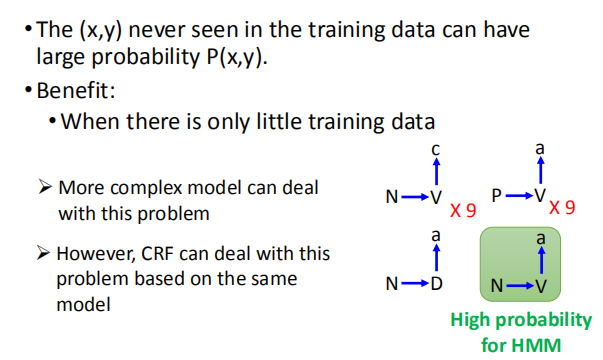 • The (x,y) never seen in the training data can have large probability P(x,y).

• Benefit:

• When there is only little training data

➢ More complex model can deal with this problem

➢ However, CRF can deal with this problem based on the same model

c
N → V X 9

a
P → V X 9

a
N → D

a
N → V

High probability for HMM